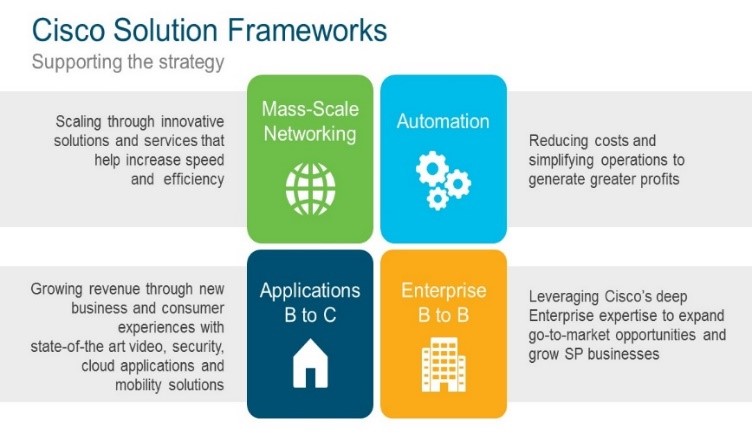 Cisco Solution Frameworks
Supporting the strategy

Scaling through innovative solutions and services that help increase speed and efficiency

Mass-Scale Networking

Automation

Reducing costs and simplifying operations to generate greater profits

Growing revenue through new business and consumer experiences with state-of-the art video, security, cloud applications and mobility solutions

Applications B to C

Enterprise B to B

Leveraging Cisco's deep Enterprise expertise to expand go-to-market opportunities and grow SP businesses